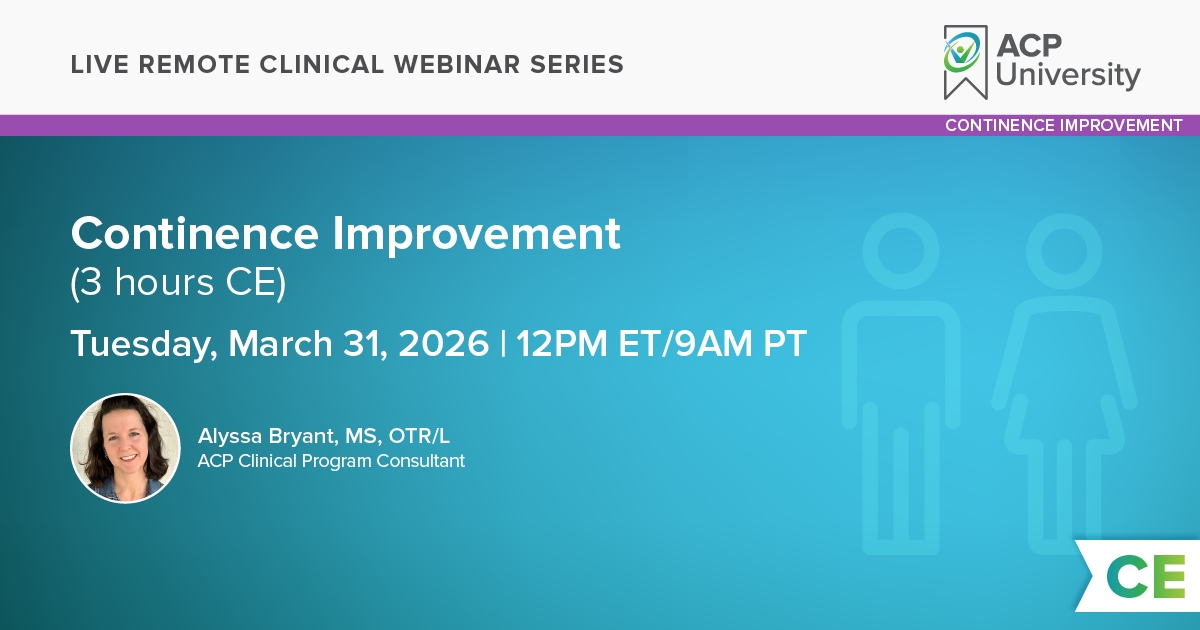 LIVE REMOTE CLINICAL WEBINAR SERIES

ACP University

CONTINENCE IMPROVEMENT

Continence Improvement
(3 hours CE)

Tuesday, March 31, 2026 | 12PM ET/9AM PT

Alyssa Bryant, MS, OTR/L
ACP Clinical Program Consultant

CE